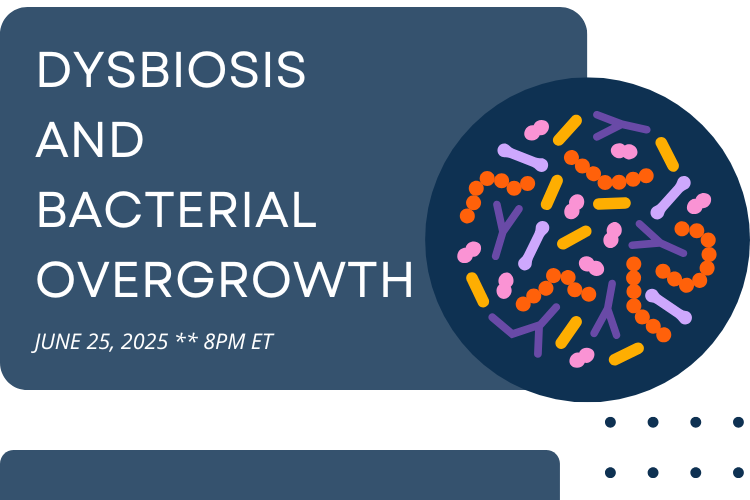 DYSBIOSIS AND BACTERIAL OVERGROWTH

JUNE 25, 2025 ** 8PM ET